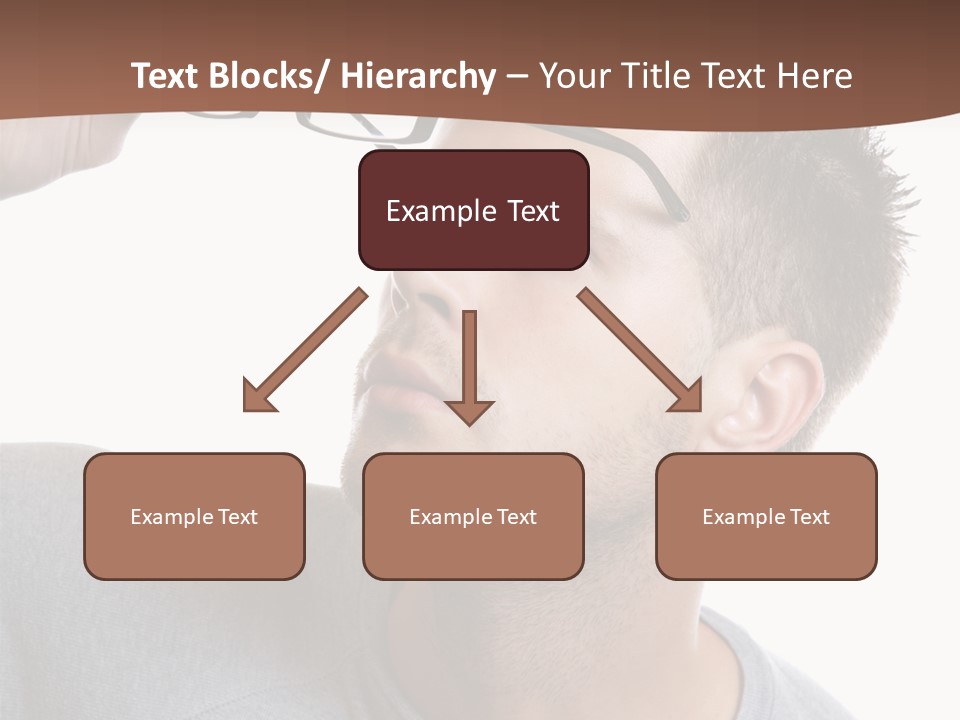 Text Blocks/ Hierarchy – Your Title Text Here

Example Text

Example Text

Example Text

Example Text